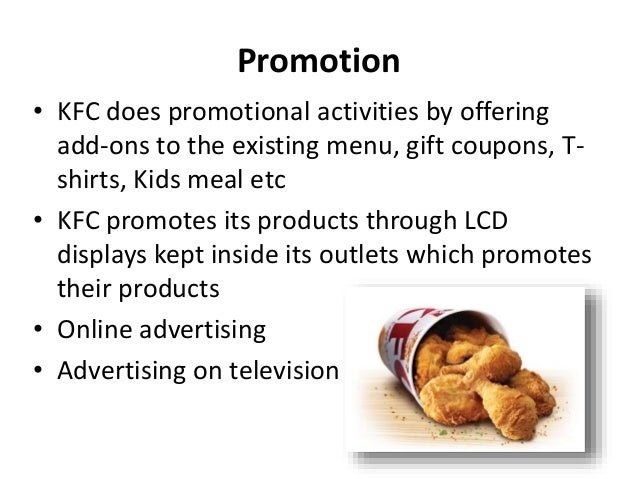 Promotion

• KFC does promotional activities by offering add-ons to the existing menu, gift coupons, T-shirts, Kids meal etc

• KFC promotes its products through LCD displays kept inside its outlets which promotes their products

• Online advertising

• Advertising on television